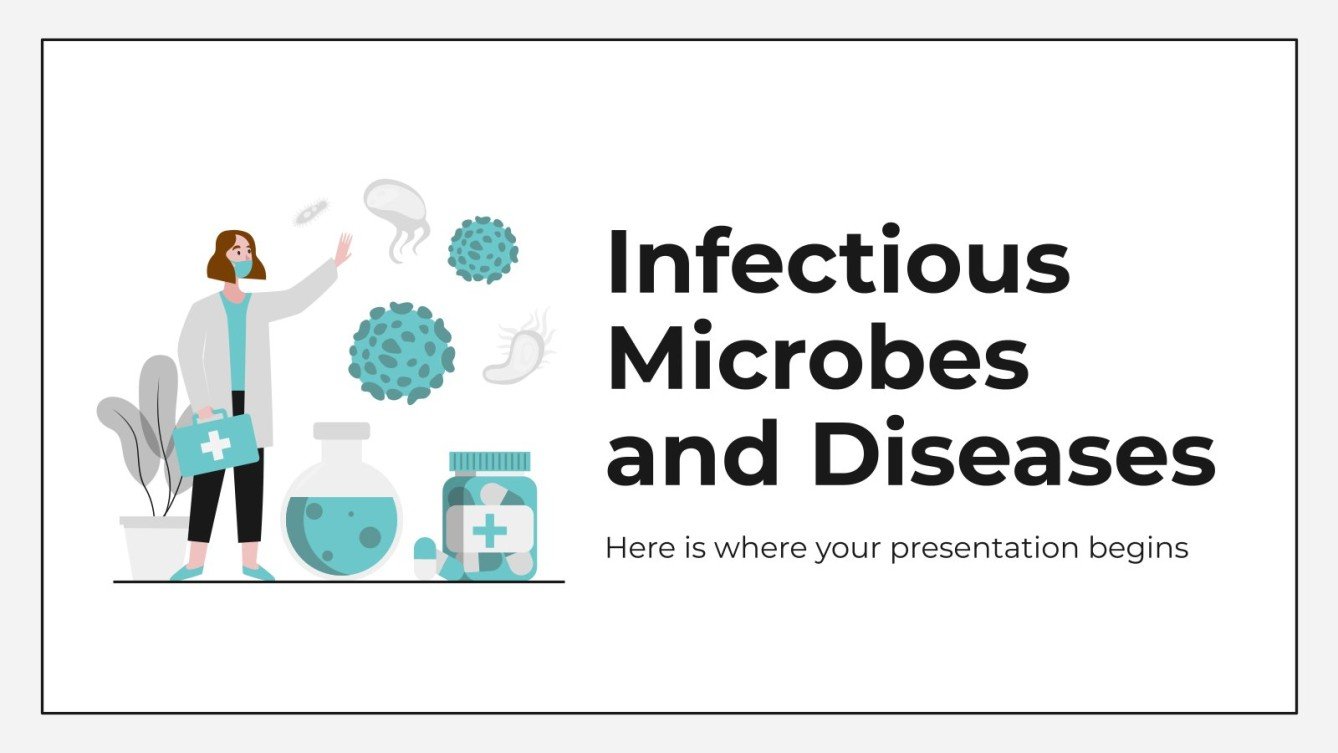 Infectious Microbes and Diseases

Here is where your presentation begins